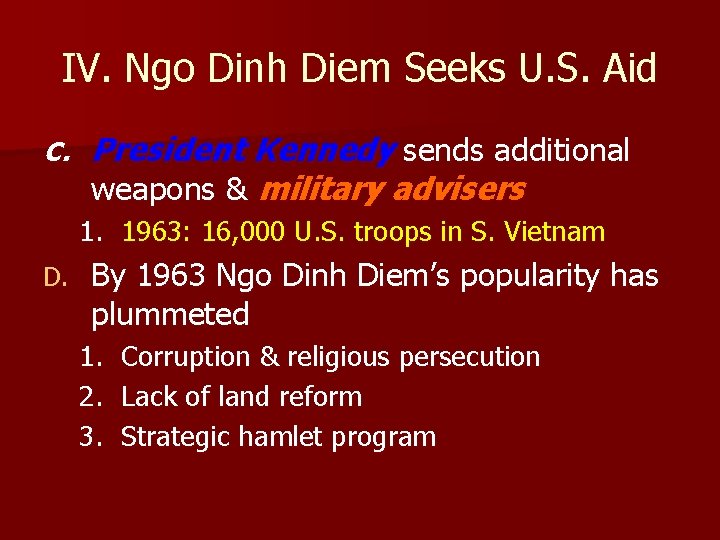 IV. Ngo Dinh Diem Seeks U.S. Aid

C. President Kennedy sends additional weapons & military advisers

1. 1963: 16,000 U.S. troops in S. Vietnam

D. By 1963 Ngo Dinh Diem's popularity has plummeted

1. Corruption & religious persecution

2. Lack of land reform

3. Strategic hamlet program